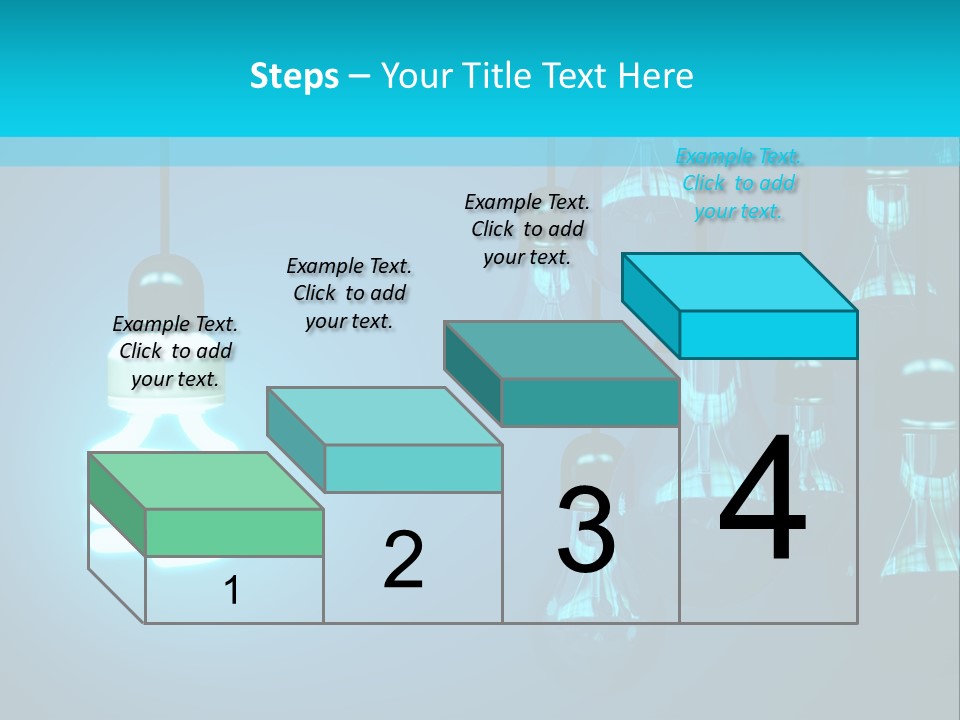 Steps – Your Title Text Here

Example Text. Click to add your text.

Example Text. Click to add your text.

Example Text. Click to add your text.

Example Text. Click to add your text.

1

2

3

4